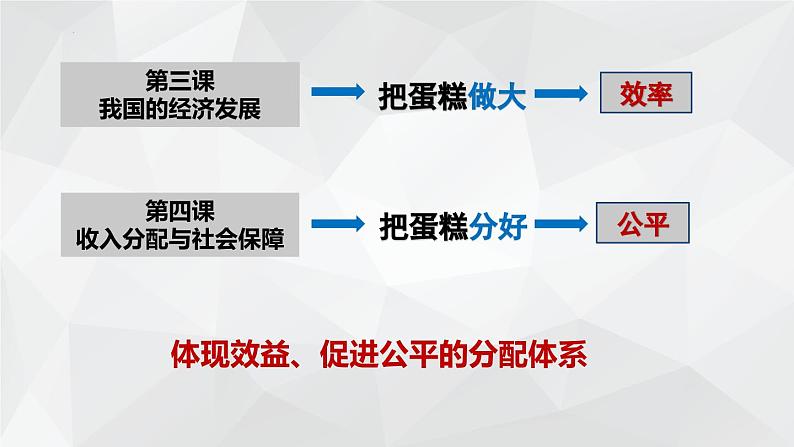 第三课
我国的经济发展

把蛋糕做大

效率

第四课
收入分配与社会保障

把蛋糕分好

公平

体现效益、促进公平的分配体系